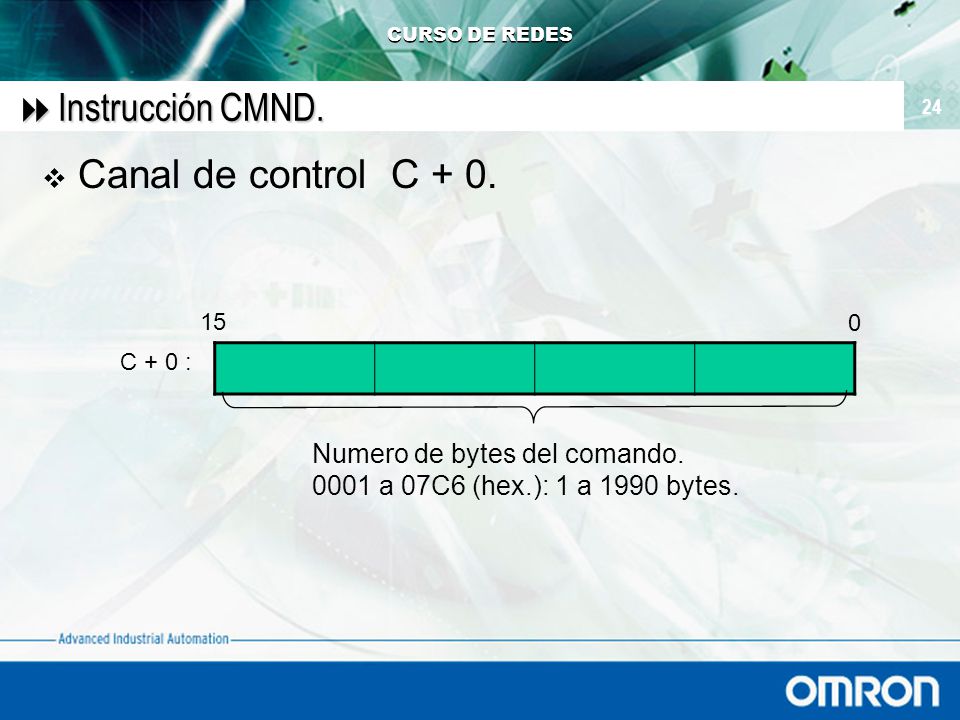 CURSO DE REDES

Instrucción CMND.

24

Canal de control C + 0.

15

0

C + 0 :

Numero de bytes del comando.
0001 a 07C6 (hex.): 1 a 1990 bytes.

Advanced Industrial Automation

OMRON